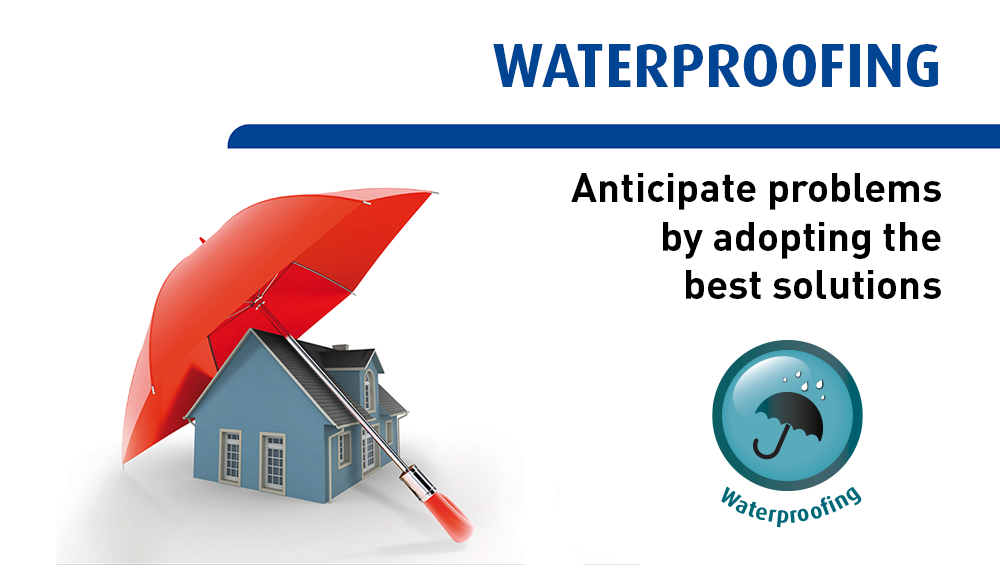 WATERPROOFING

Anticipate problems by adopting the best solutions

Waterproofing